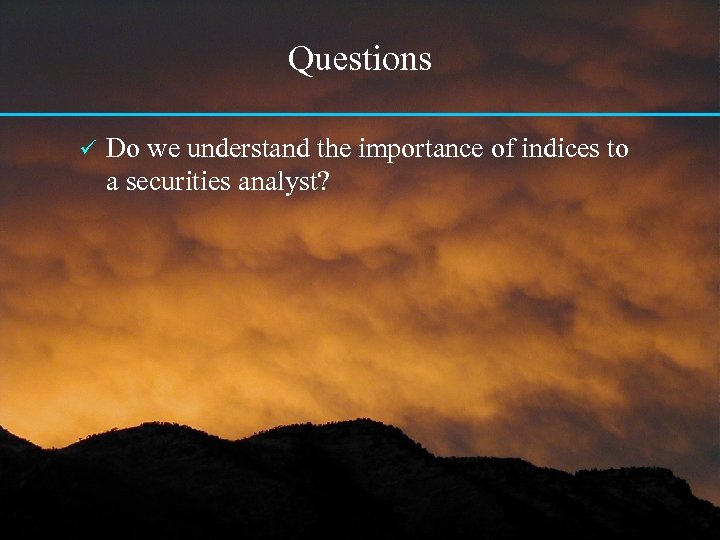 Questions

✓ Do we understand the importance of indices to a securities analyst?